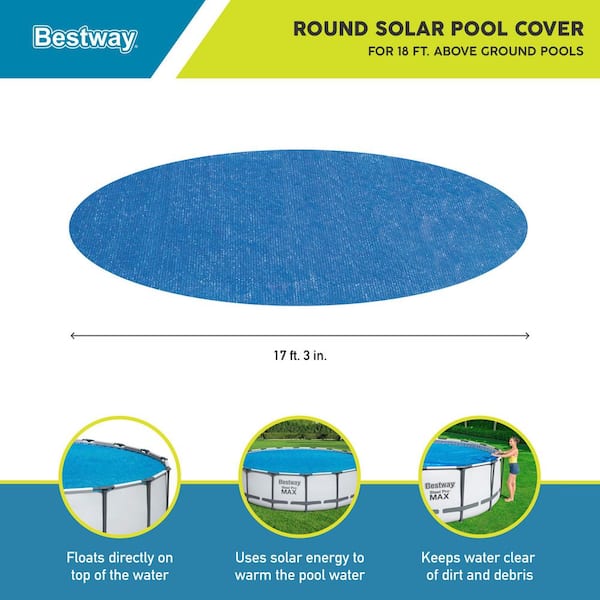 Bestway

ROUND SOLAR POOL COVER
FOR 18 FT. ABOVE GROUND POOLS

17 ft. 3 in.

Bestway
Steel Pro
MAX

Bestway
Steel Pro
MAX

Floats directly on top of the water

Uses solar energy to warm the pool water

Keeps water clear of dirt and debris